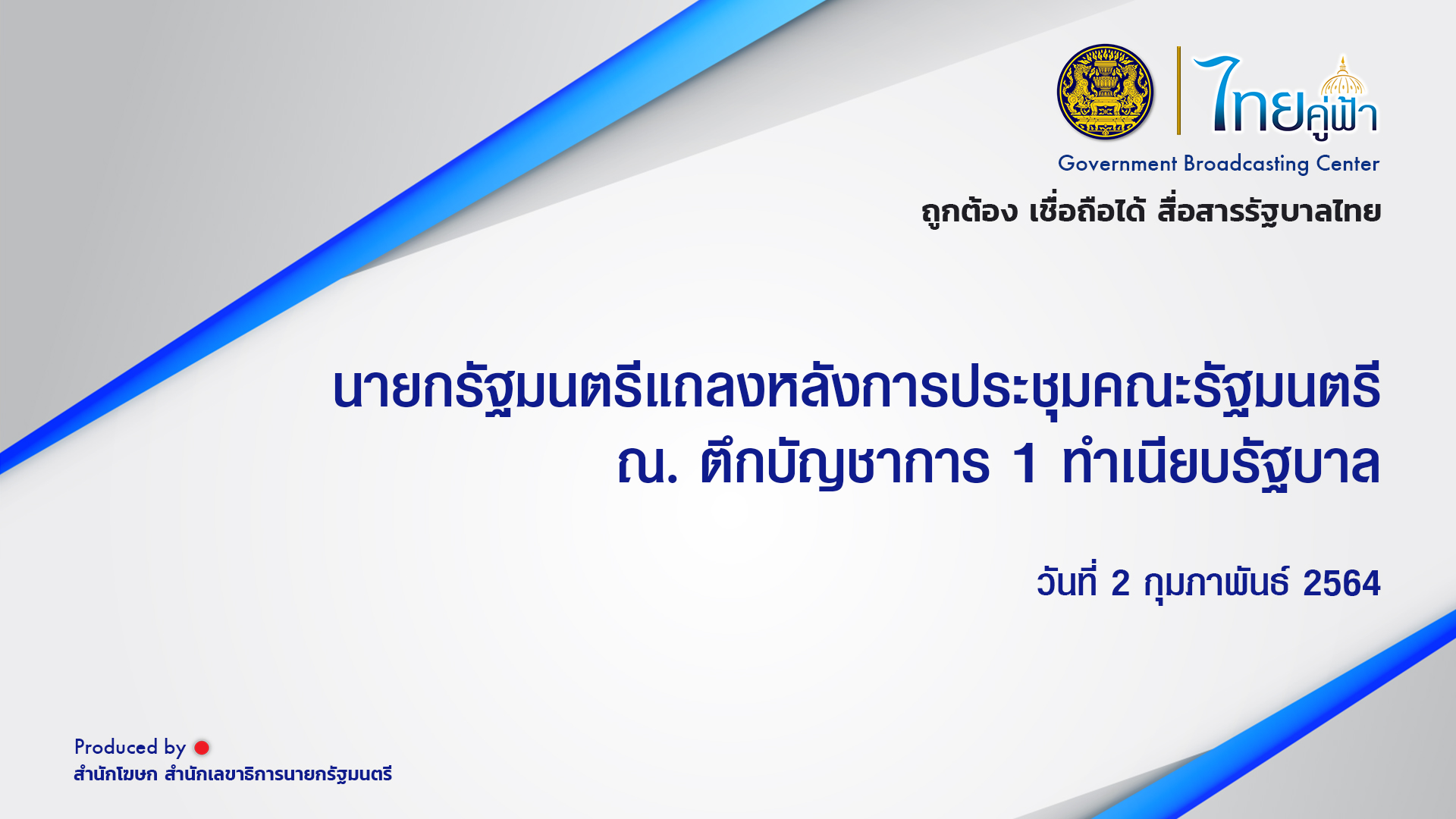 ไทยคู่ฟ้า
Government Broadcasting Center
ถูกต้อง เชื่อถือได้ สื่อสารรัฐบาลไทย

นายกรัฐมนตรีแถลงหลังการประชุมคณะรัฐมนตรี ณ. ตึกบัญชาการ 1 ทำเนียบรัฐบาล

วันที่ 2 กุมภาพันธ์ 2564

Produced by
สำนักโฆษก สำนักเลขาธิการนายกรัฐมนตรี